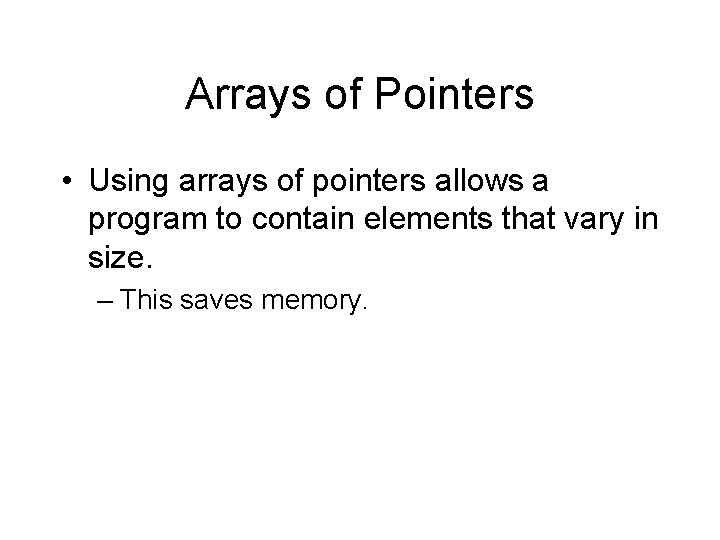 Arrays of Pointers

• Using arrays of pointers allows a program to contain elements that vary in size.

– This saves memory.